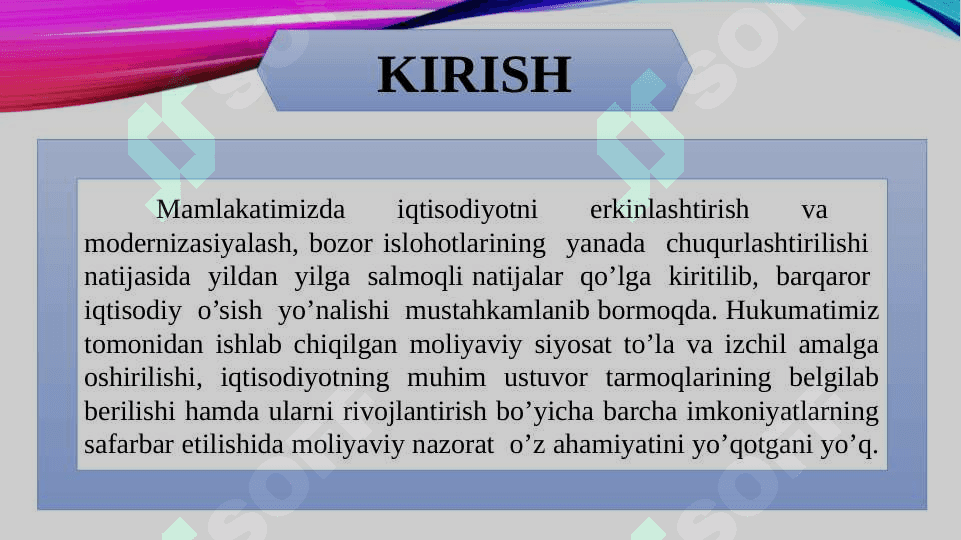 KIRISH

Mamlakatimizda iqtisodiyotni erkinlashtirish va modernizasiyalash, bozor islohotlarining yanada chuqurlashtirilishi natijasida yildan yilga salmoqli natijalar qo’lga kiritilib, barqaror iqtisodiy o’sish yo’nalishi mustahkamlanib bormoqda. Hukumatimiz tomonidan ishlab chiqilgan moliyaviy siyosat to’la va izchil amalga oshirilishi, iqtisodiyotning muhim ustuvor tarmoqlarining belgilab berilishi hamda ularni rivojlantirish bo’yicha barcha imkoniyatlarning safarbar etilishida moliyaviy nazorat o’z ahamiyatini yo’qotgani yo’q.